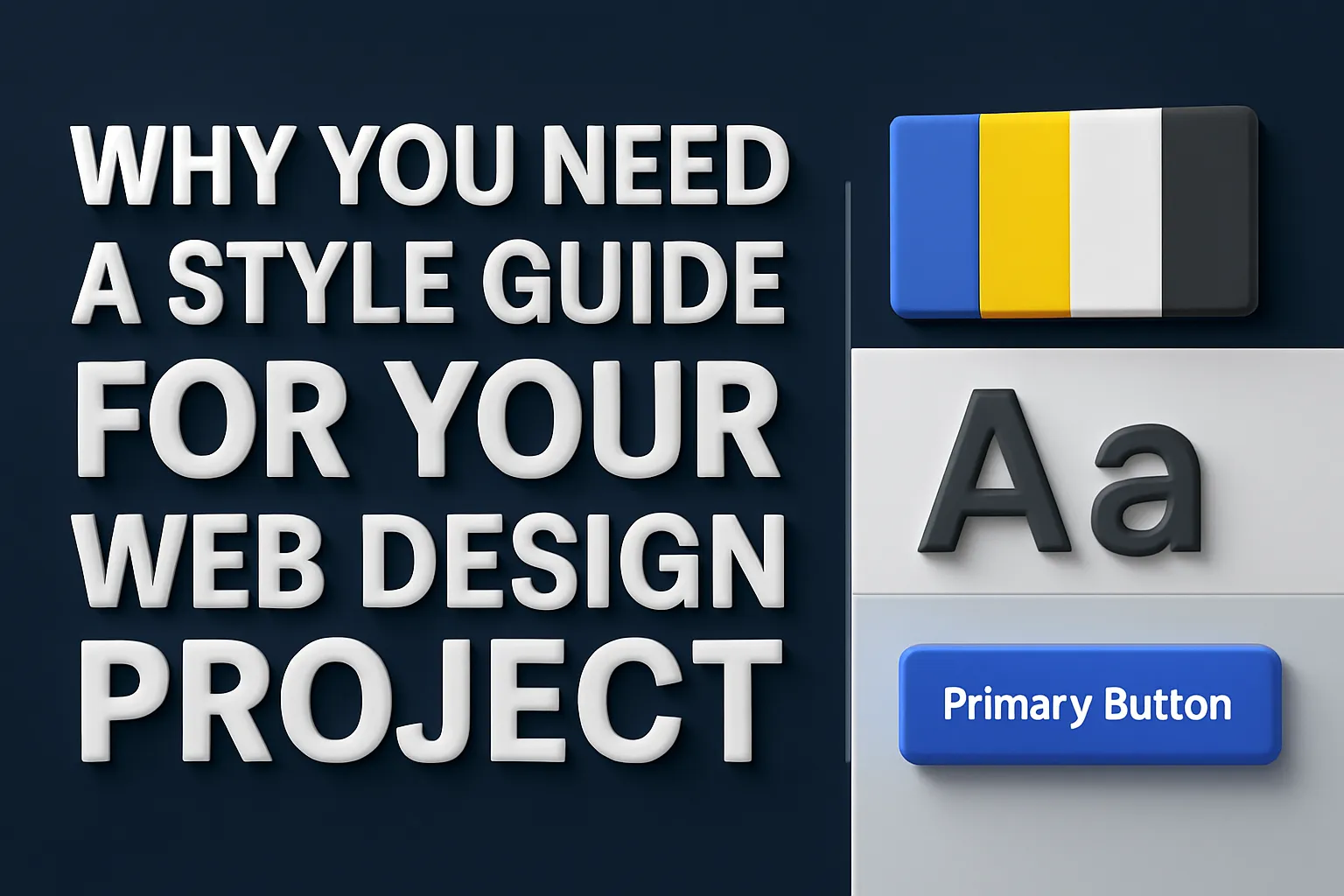 WHY YOU NEED A STYLE GUIDE FOR YOUR WEB DESIGN PROJECT

Aa

Primary Button